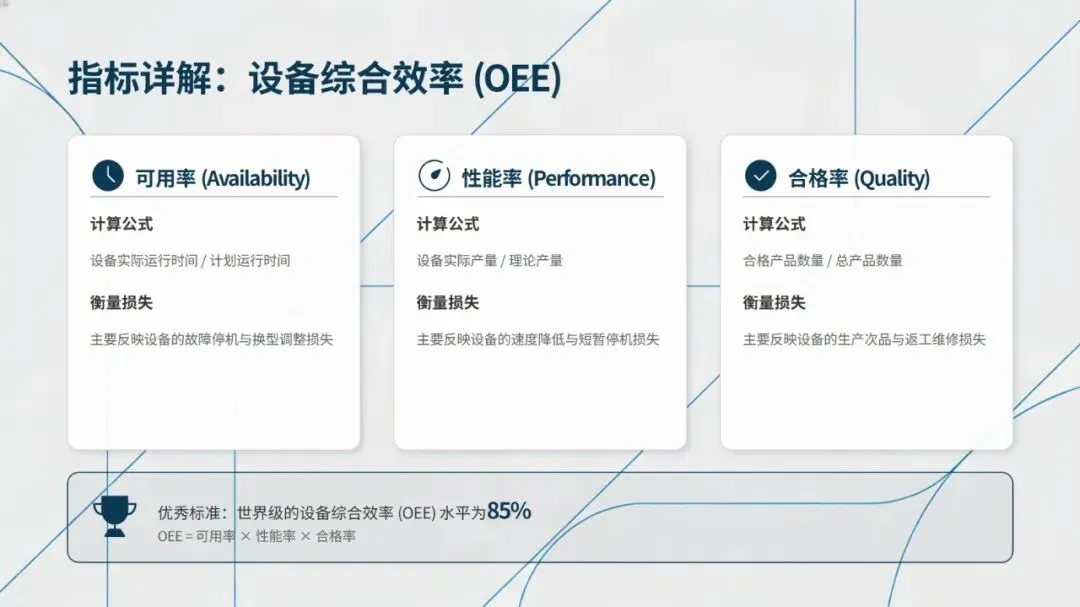 指标详解：设备综合效率 (OEE)

可用率 (Availability)

计算公式

设备实际运行时间 / 计划运行时间

衡量损失

主要反映设备的故障停机与换型调整损失

性能率 (Performance)

计算公式

设备实际产量 / 理论产量

衡量损失

主要反映设备的速度降低与短暂停机损失

合格率 (Quality)

计算公式

合格产品数量 / 总产品数量

衡量损失

主要反映设备的生产次品与返工维修损失

优秀标准：世界级的设备综合效率 (OEE) 水平为85%

OEE = 可用率 × 性能率 × 合格率